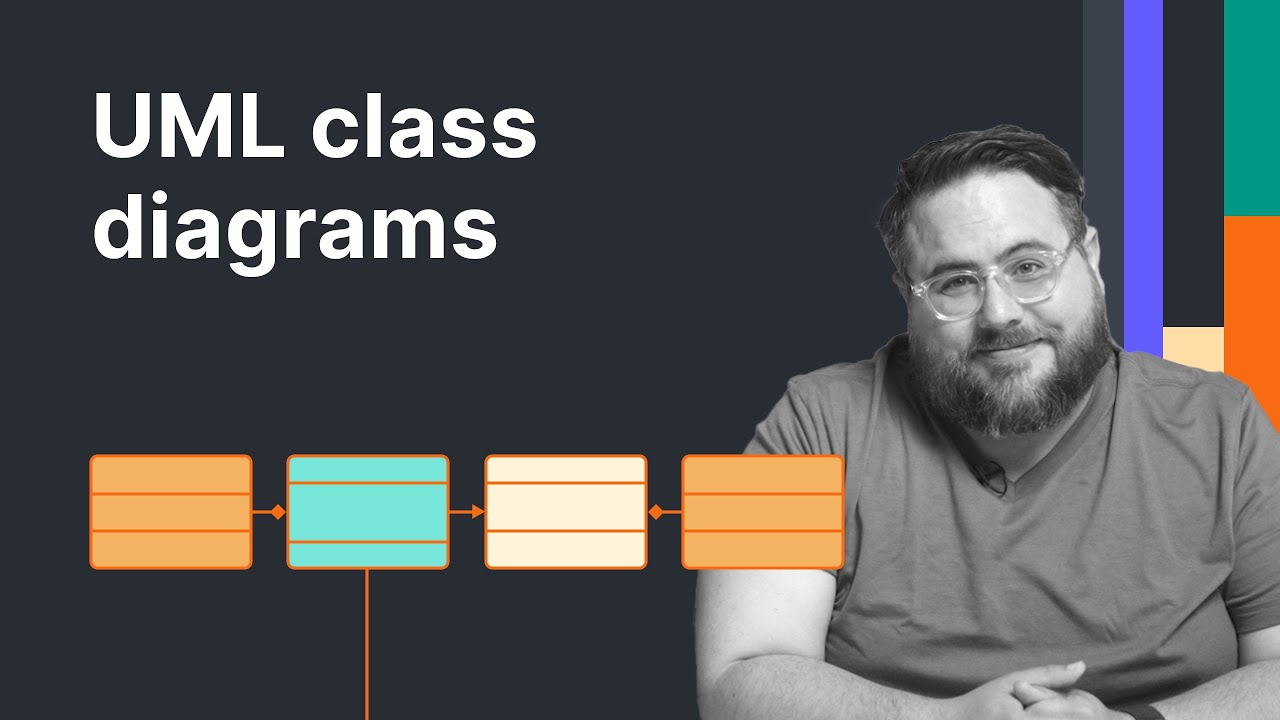 UML class diagrams